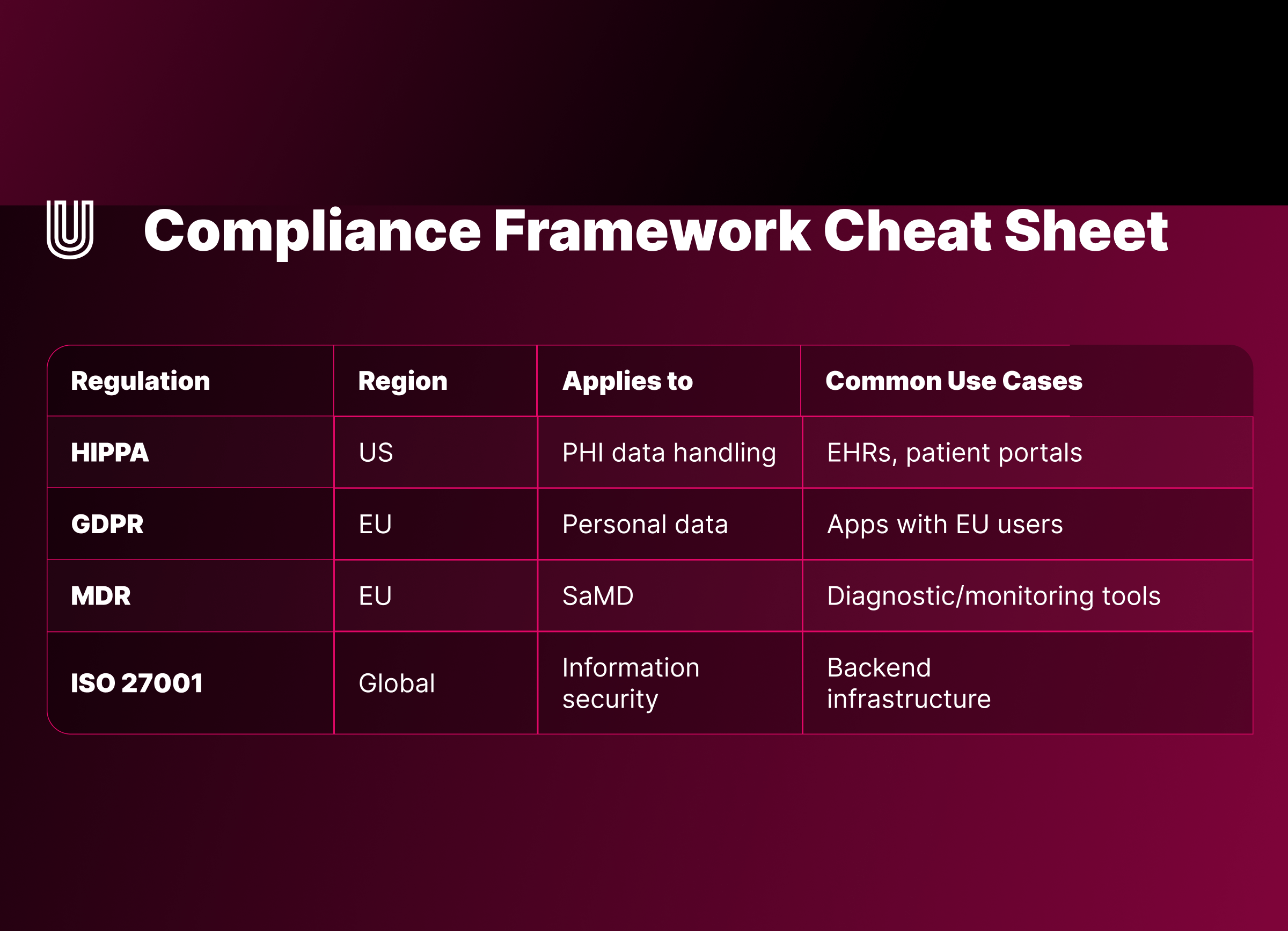 Compliance Framework Cheat Sheet

| Regulation | Region | Applies to | Common Use Cases |
|---|---|---|---|
| HIPPA | US | PHI data handling | EHRs, patient portals |
| GDPR | EU | Personal data | Apps with EU users |
| MDR | EU | SaMD | Diagnostic/monitoring tools |
| ISO 27001 | Global | Information security | Backend infrastructure |